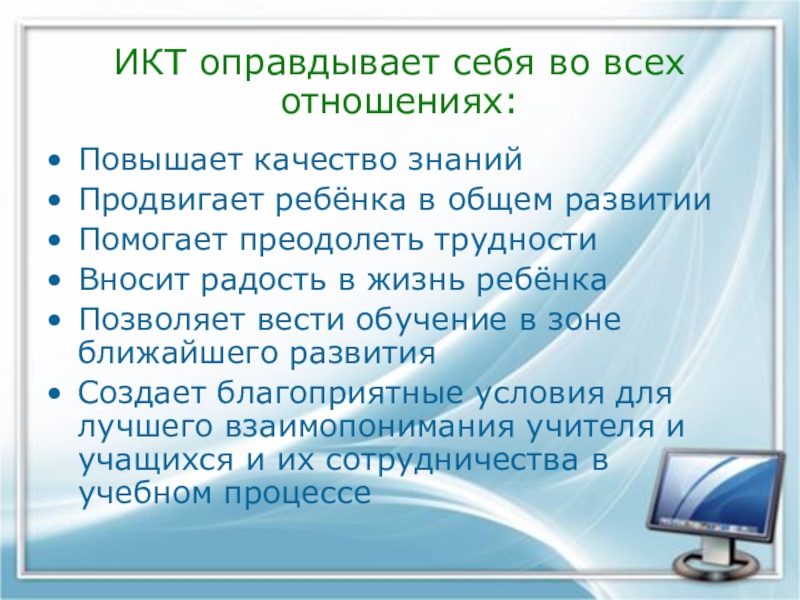 ИКТ оправдывает себя во всех отношениях:

• Повышает качество знаний
• Продвигает ребёнка в общем развитии
• Помогает преодолеть трудности
• Вносит радость в жизнь ребёнка
• Позволяет вести обучение в зоне ближайшего развития
• Создает благоприятные условия для лучшего взаимопонимания учителя и учащихся и их сотрудничества в учебном процессе